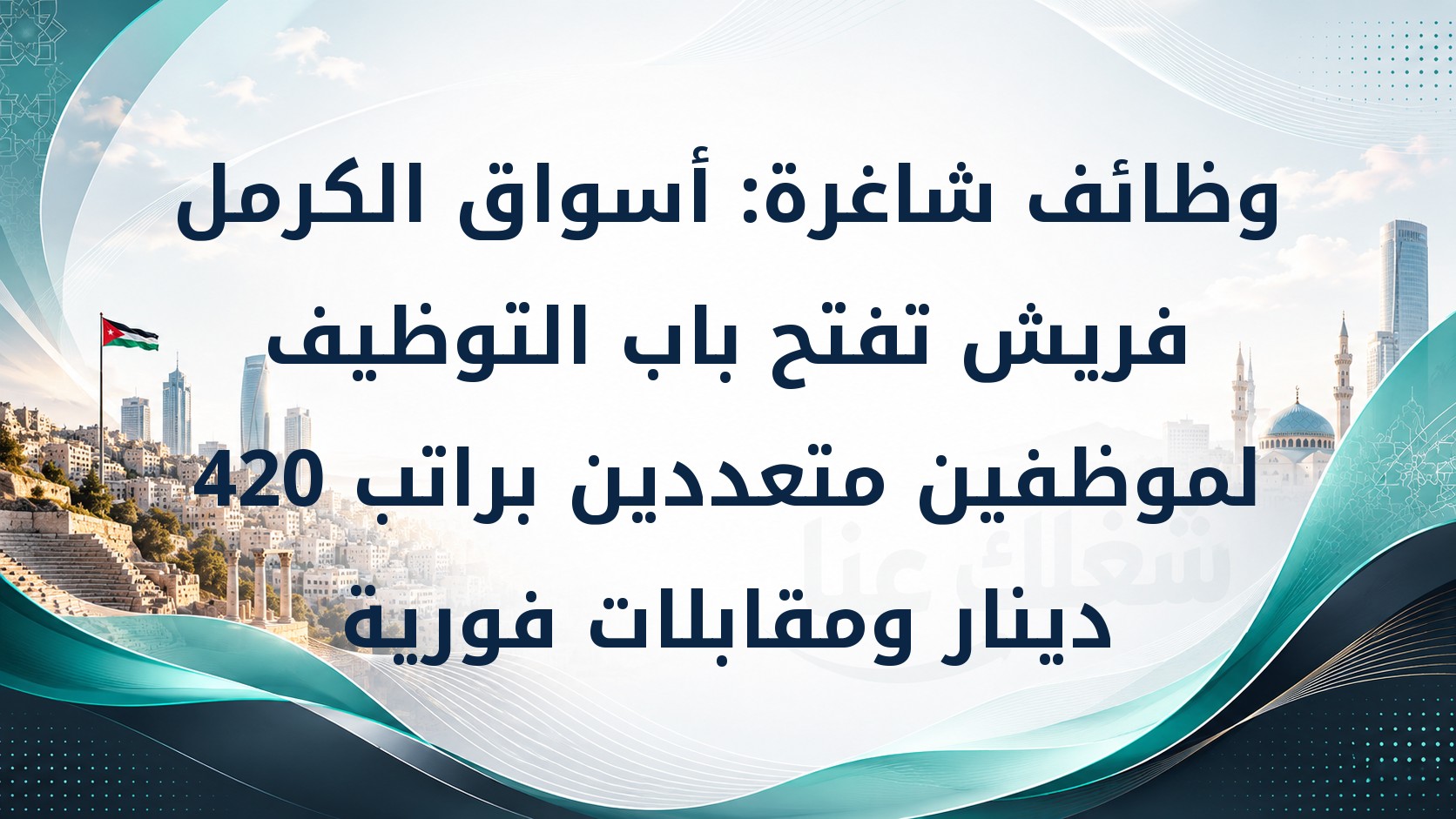 وظائف شاغرة: أسواق الكرمل فريش تفتح باب التوظيف لموظفين متعددين براتب 420 دينار ومقابلات فورية

شغلك عنا